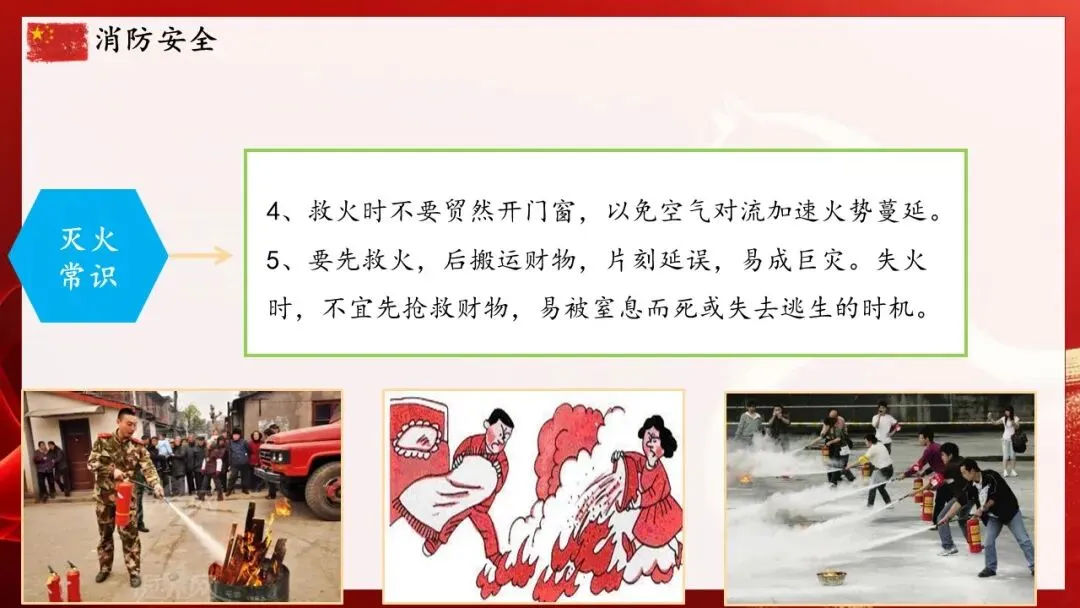 消防安全

灭火常识

4、救火时不要贸然开门窗，以免空气对流加速火势蔓延。
5、要先救火，后搬运财物，片刻延误，易成巨灾。失火时，不宜先抢救财物，易被窒息而死或失去逃生的时机。